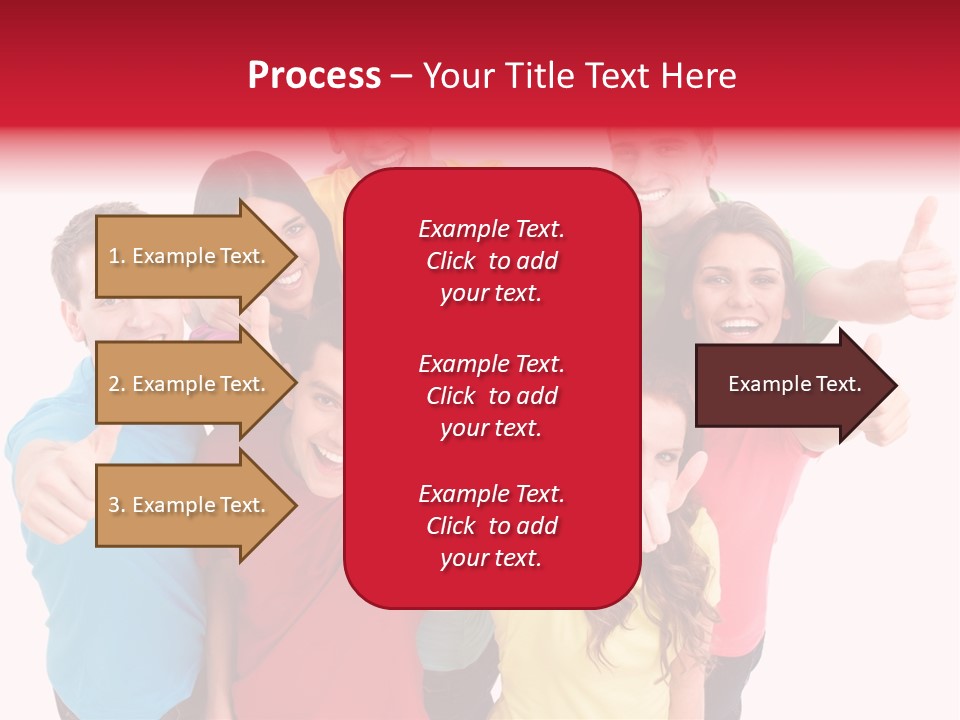 Process – Your Title Text Here

1. Example Text.

2. Example Text.

3. Example Text.

Example Text. Click to add your text.

Example Text. Click to add your text.

Example Text. Click to add your text.

Example Text.